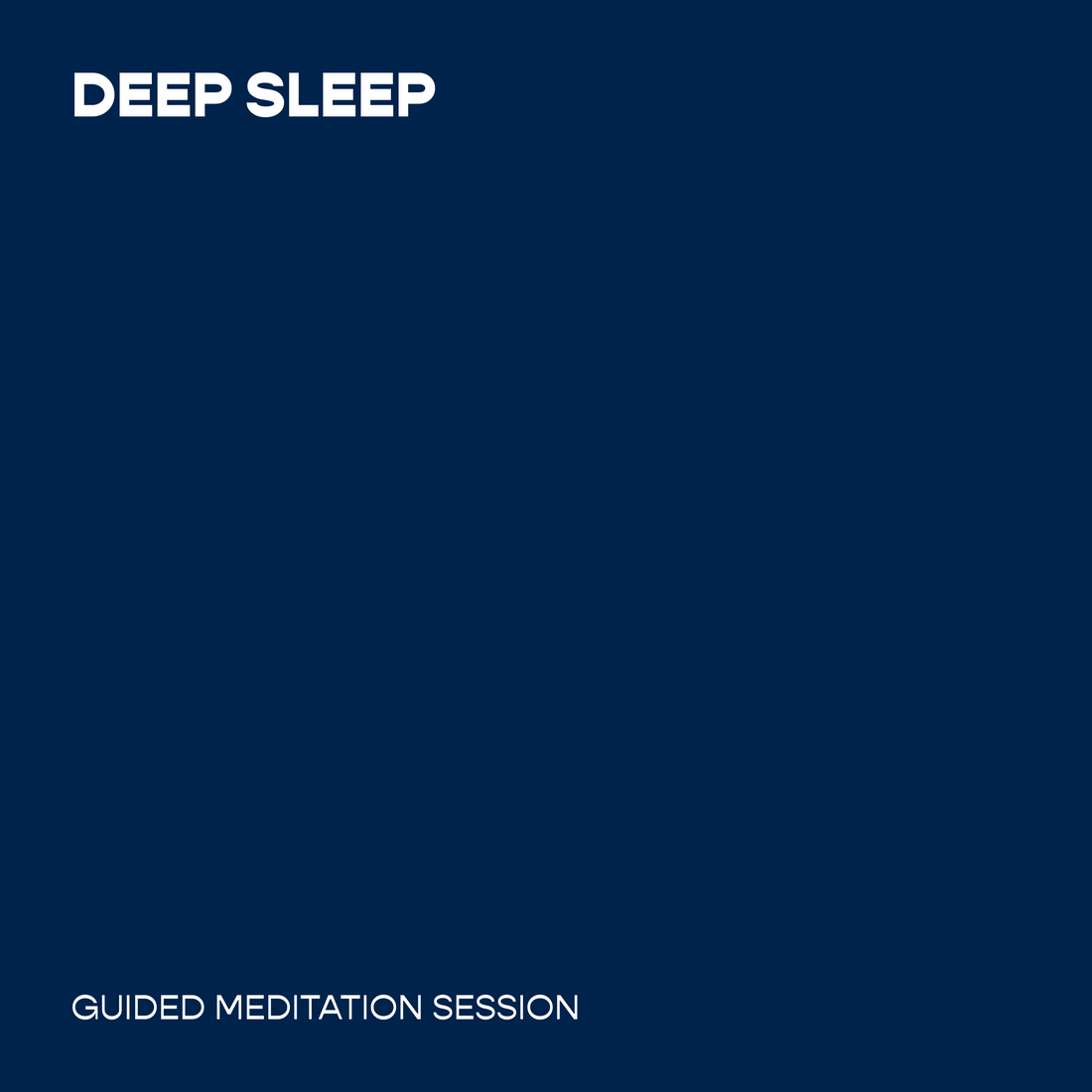 DEEP SLEEP

GUIDED MEDITATION SESSION